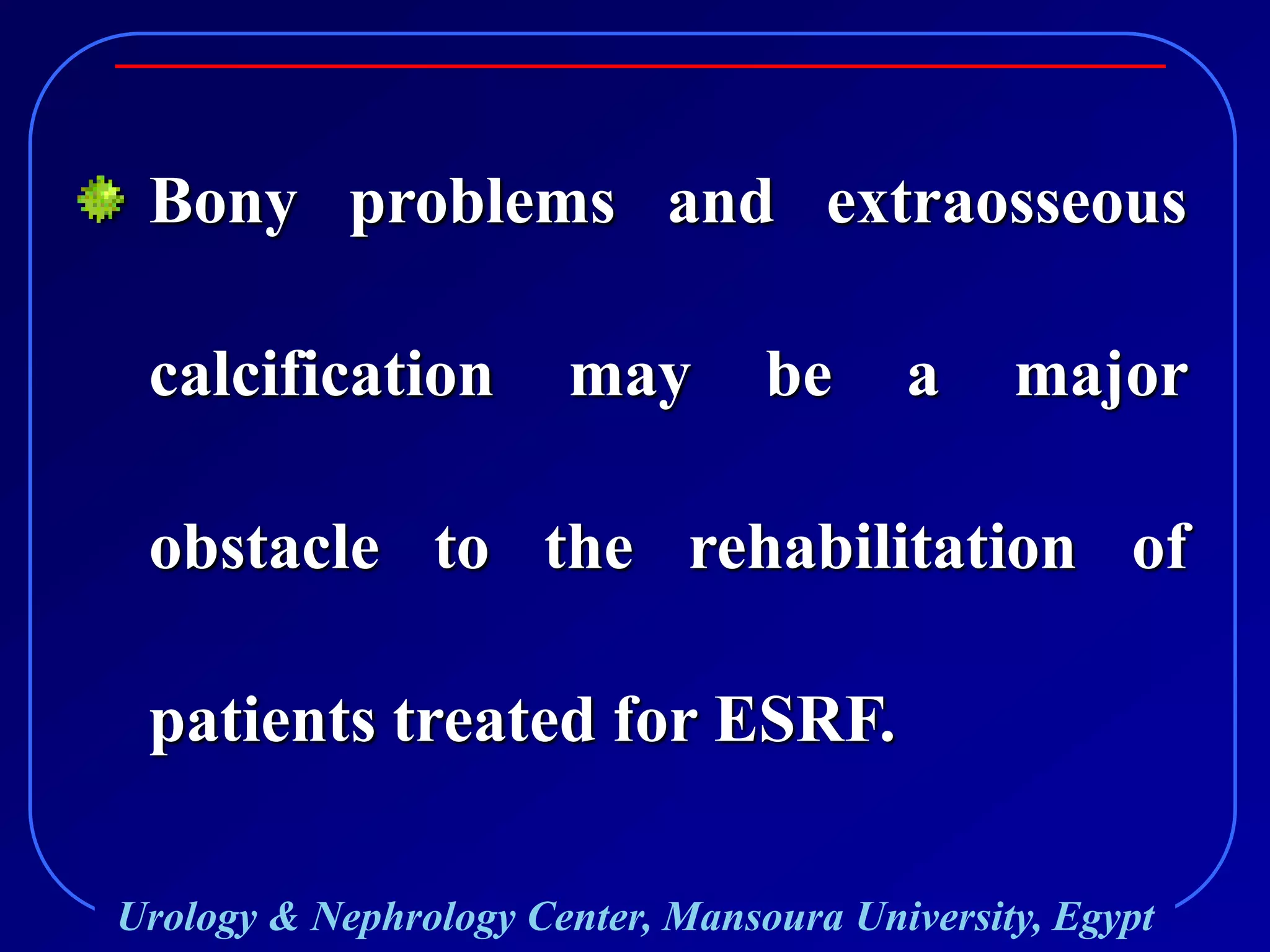 Bony problems and extraosseous calcification may be a major obstacle to the rehabilitation of patients treated for ESRF.

Urology & Nephrology Center, Mansoura University, Egypt